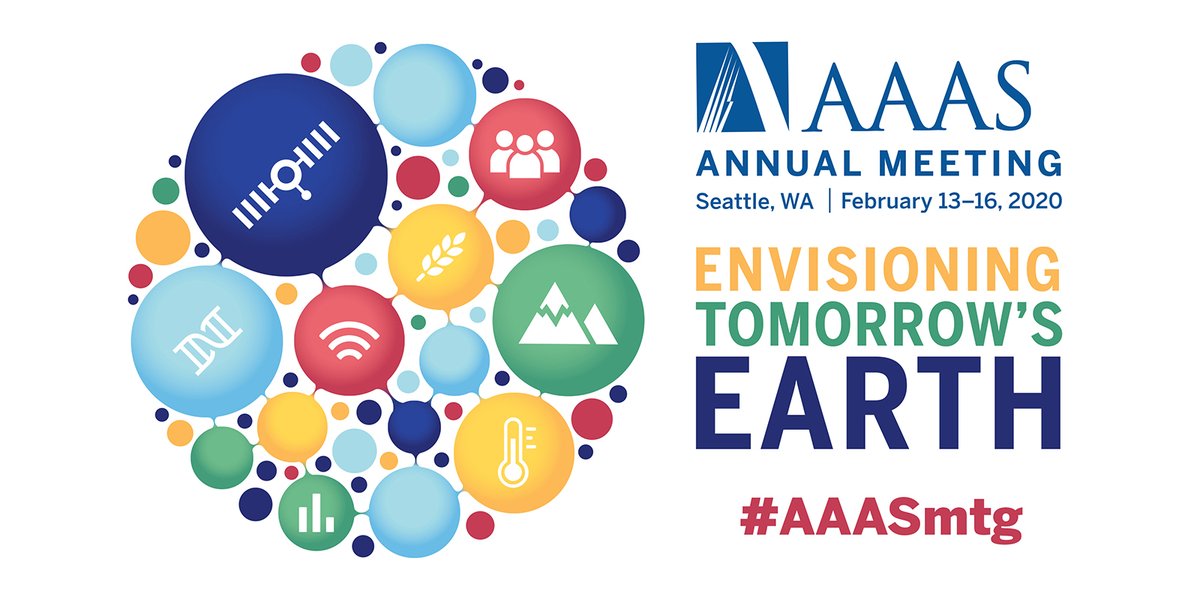 AAAS
ANNUAL MEETING
Seattle, WA | February 13–16, 2020

ENVISIONING
TOMORROW'S
EARTH

#AAASmtg